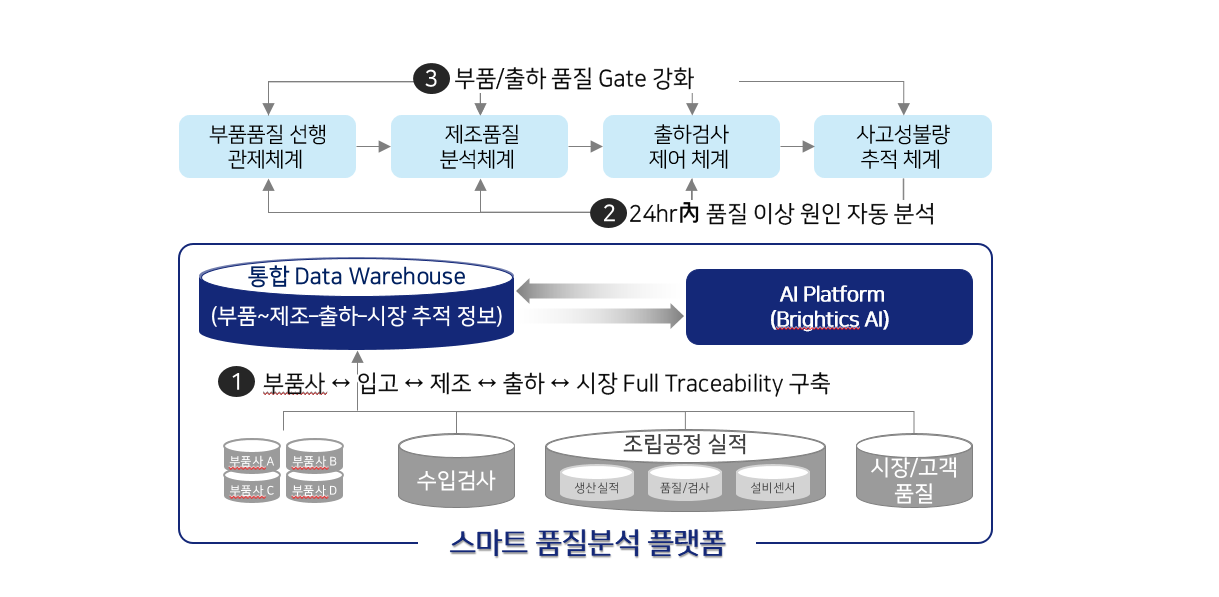 3 부품/출하 품질 Gate 강화

부품품질 선행 관제체계

제조품질 분석체계

출하검사 제어 체계

사고성불량 추적 체계

2 24hr內 품질 이상 원인 자동 분석

통합 Data Warehouse
(부품~제조–출하–시장 추적 정보)

AI Platform
(Brightics AI)

1 부품사 ↔ 입고 ↔ 제조 ↔ 출하 ↔ 시장 Full Traceability 구축

부품사 A
부품사 B
부품사 C
부품사 D

수입검사

조립공정 실적
생산실적
품질/검사
설비센서

시장/고객 품질

스마트 품질분석 플랫폼